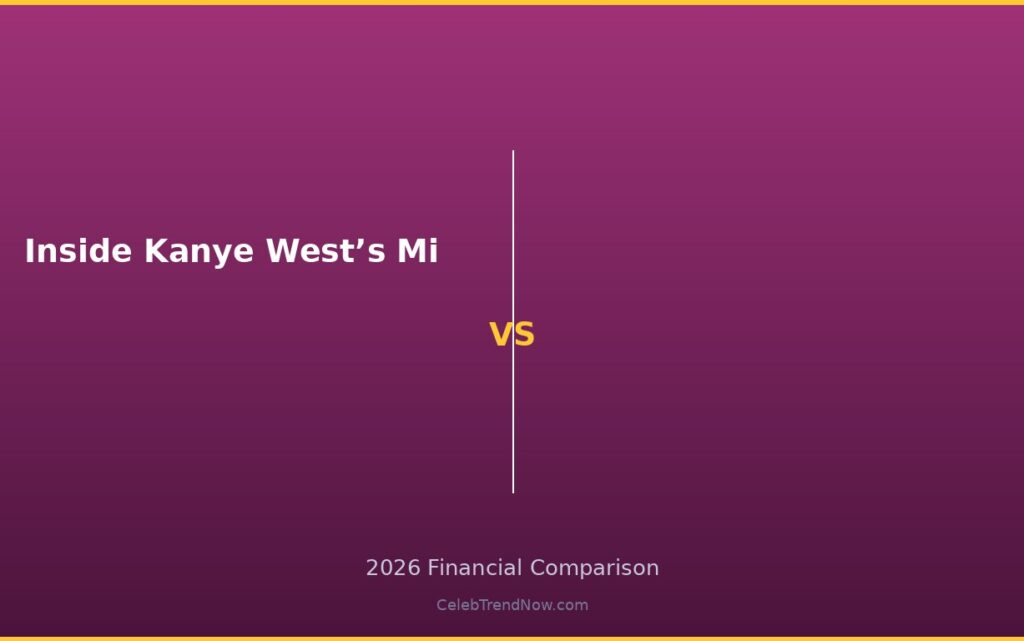 Inside Kanye West’s Mi

VS

2026 Financial Comparison

CelebTrendNow.com